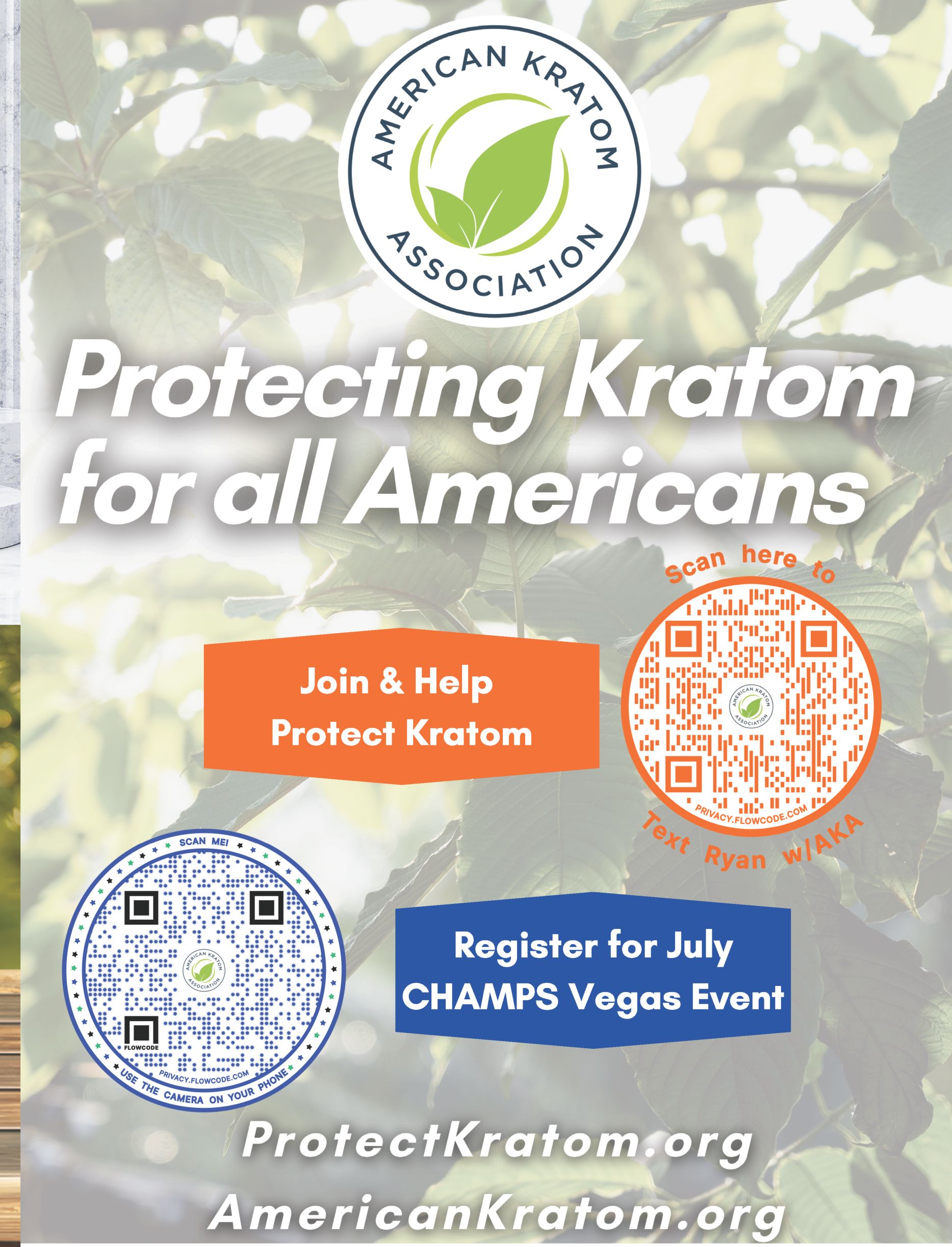 AMERICAN KRATOM ASSOCIATION

Protecting Kratom for all Americans

Scan here to

AMERICAN KRATOM ASSOCIATION

PRIVACY.FLOWCODE.COM

Text Ryan w/AKA

Join & Help Protect Kratom

SCAN ME!

AMERICAN KRATOM ASSOCIATION

FLOWCODE

PRIVACY.FLOWCODE.COM

USE THE CAMERA ON YOUR PHONE

Register for July CHAMPS Vegas Event

ProtectKratom.org

AmericanKratom.org